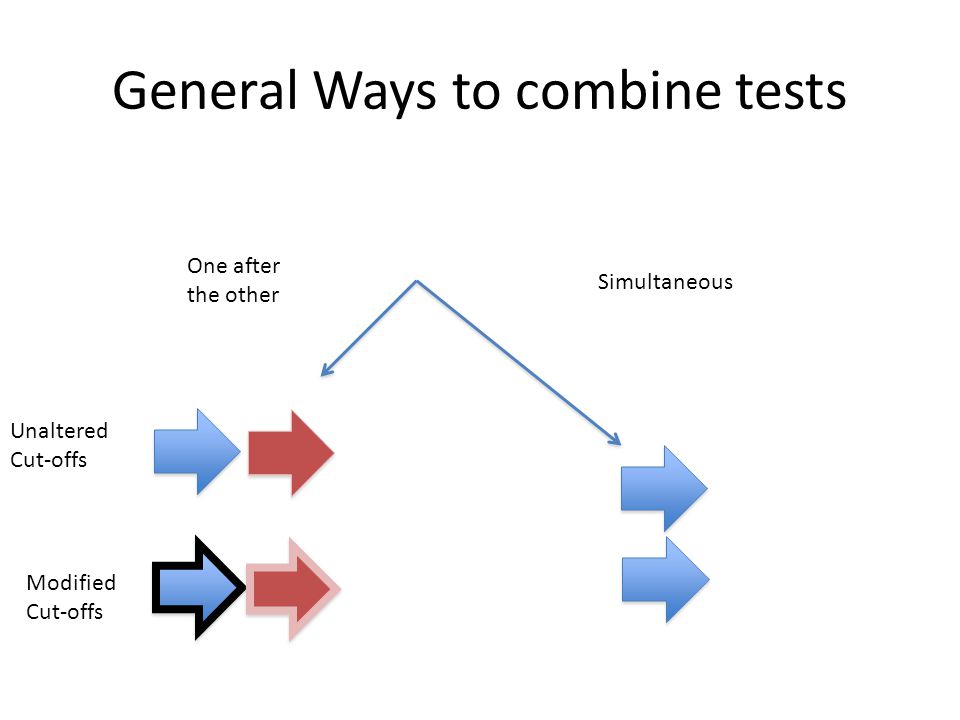 General Ways to combine tests

One after the other

Simultaneous

Unaltered Cut-offs

Modified Cut-offs